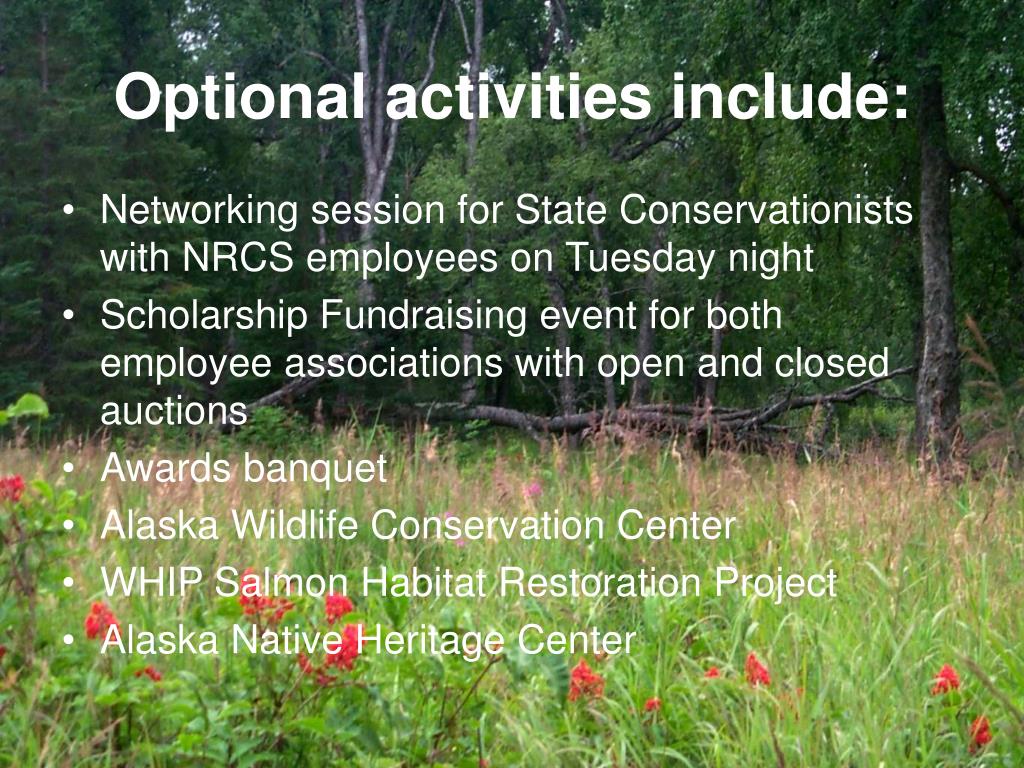 Optional activities include:

• Networking session for State Conservationists with NRCS employees on Tuesday night
• Scholarship Fundraising event for both employee associations with open and closed auctions
• Awards banquet
• Alaska Wildlife Conservation Center
• WHIP Salmon Habitat Restoration Project
• Alaska Native Heritage Center